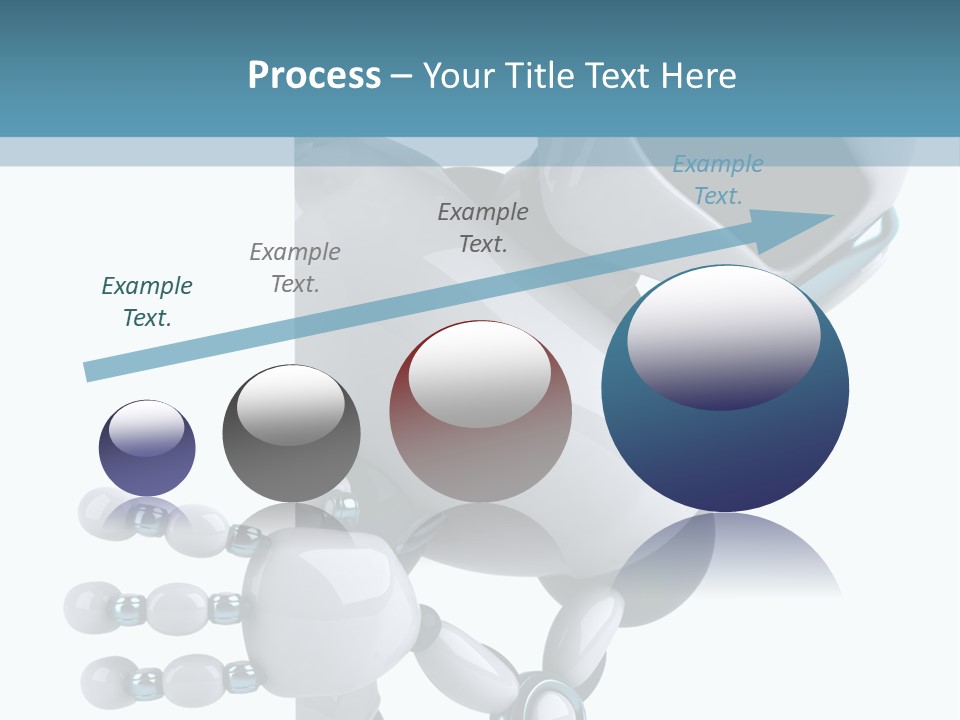 Process – Your Title Text Here

Example Text.

Example Text.

Example Text.

Example Text.